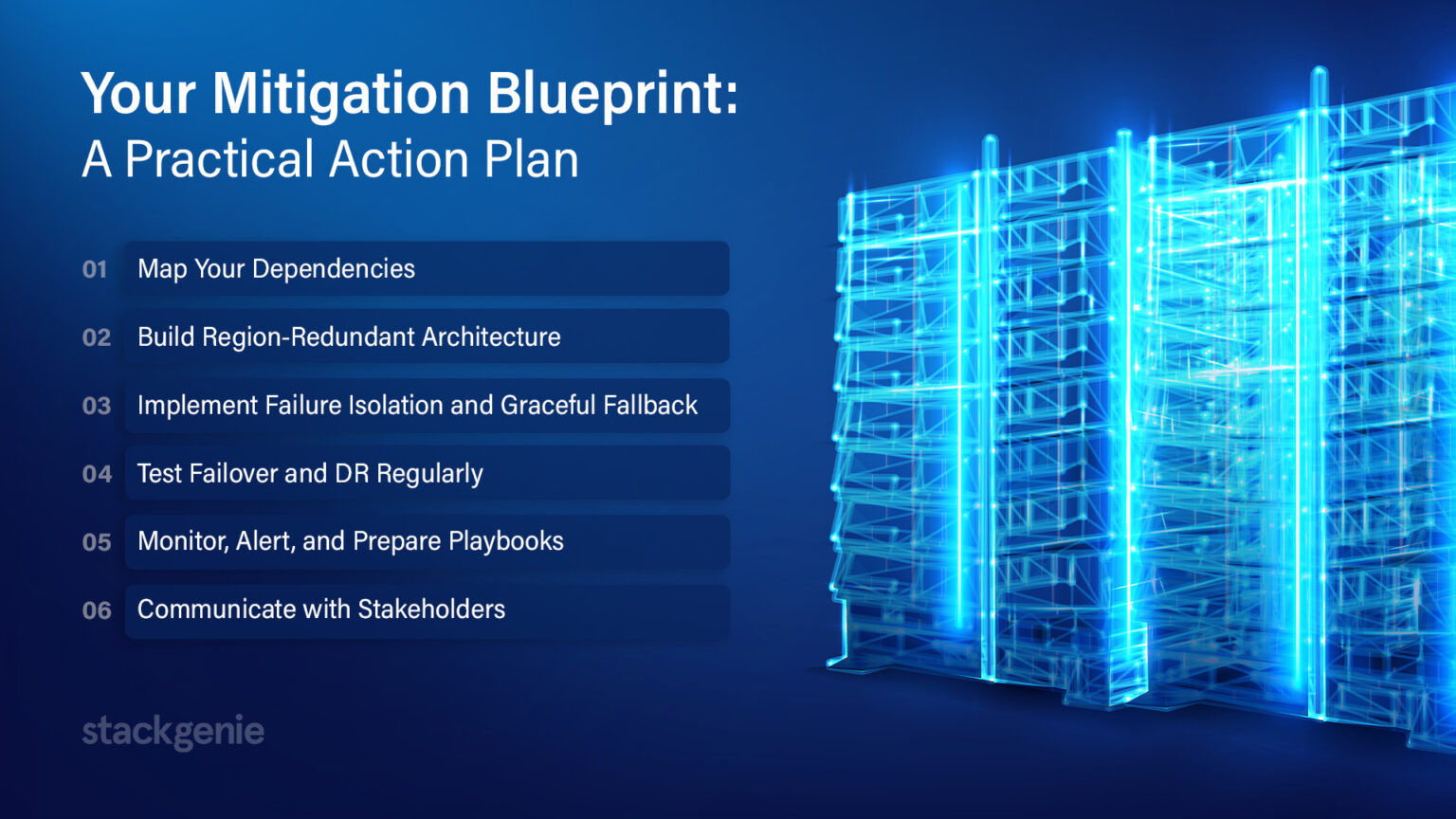 Your Mitigation Blueprint:
A Practical Action Plan

01 Map Your Dependencies

02 Build Region-Redundant Architecture

03 Implement Failure Isolation and Graceful Fallback

04 Test Failover and DR Regularly

05 Monitor, Alert, and Prepare Playbooks

06 Communicate with Stakeholders

stackgenie